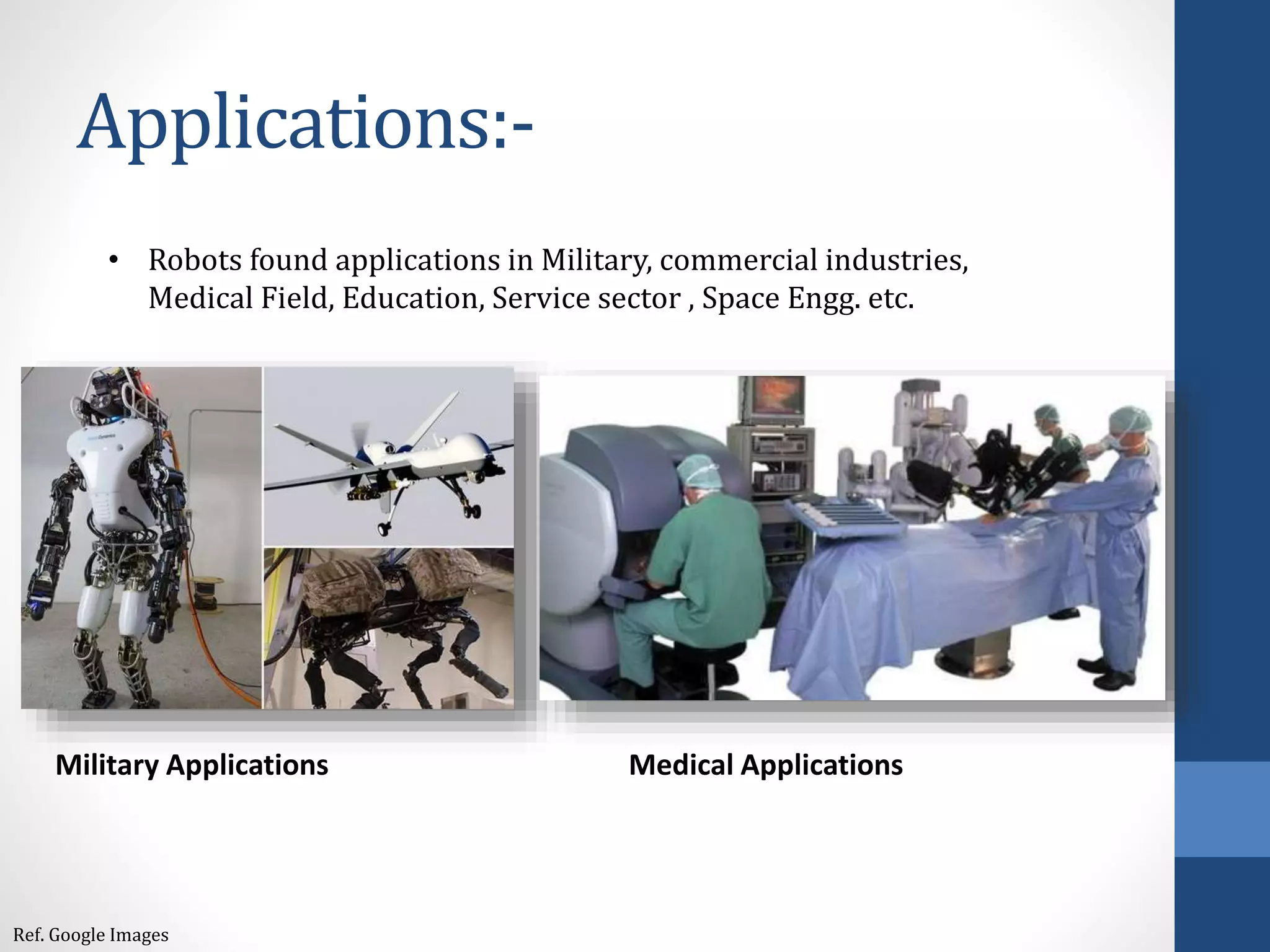 Applications:-

• Robots found applications in Military, commercial industries, Medical Field, Education, Service sector , Space Engg. etc.

Military Applications

Medical Applications

Ref. Google Images